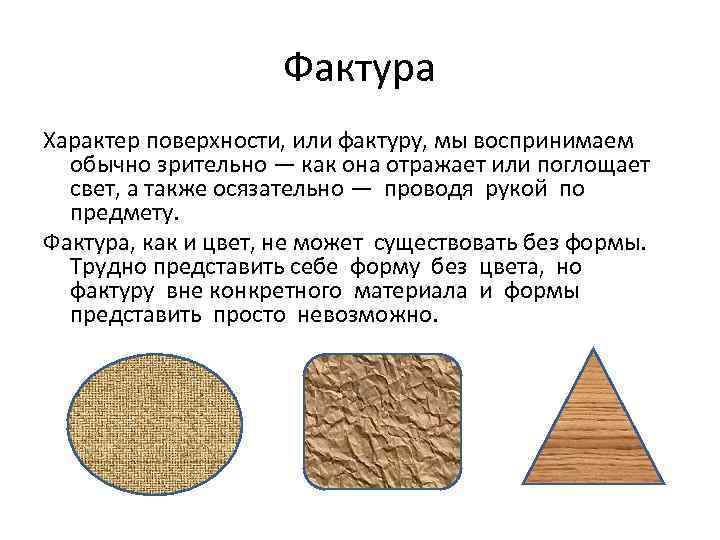 Фактура

Характер поверхности, или фактуру, мы воспринимаем обычно зрительно — как она отражает или поглощает свет, а также осязательно — проводя рукой по предмету.

Фактура, как и цвет, не может существовать без формы. Трудно представить себе форму без цвета, но фактуру вне конкретного материала и формы представить просто невозможно.